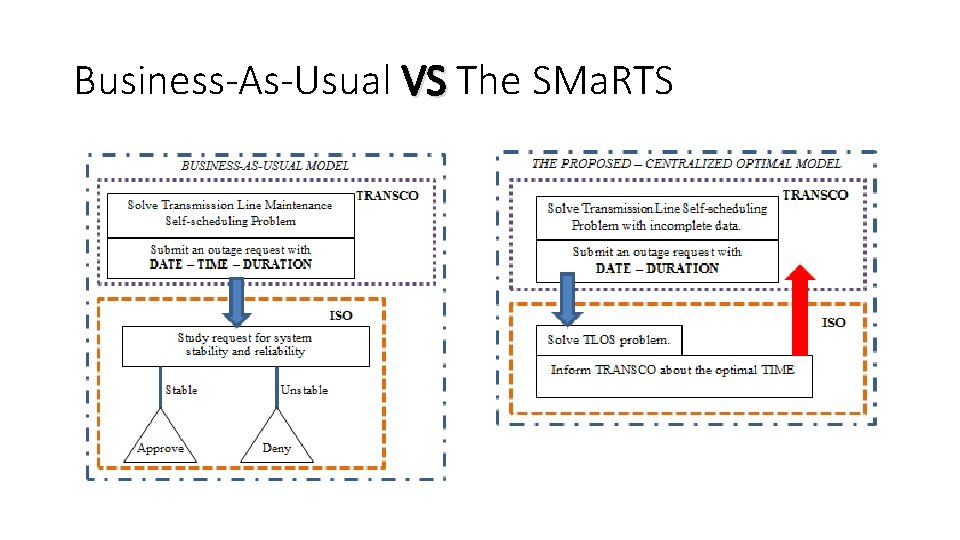 Business-As-Usual VS The SMaRTS

BUSINESS-AS-USUAL MODEL

TRANSCO

Solve Transmission Line Maintenance Self-scheduling Problem

Submit an outage request with DATE – TIME – DURATION

ISO

Study request for system stability and reliability

Stable

Unstable

Approve

Deny

THE PROPOSED – CENTRALIZED OPTIMAL MODEL

TRANSCO

Solve Transmission Line Self-scheduling Problem with incomplete data.

Submit an outage request with DATE – DURATION

ISO

Solve TLOS problem.

Inform TRANSCO about the optimal TIME